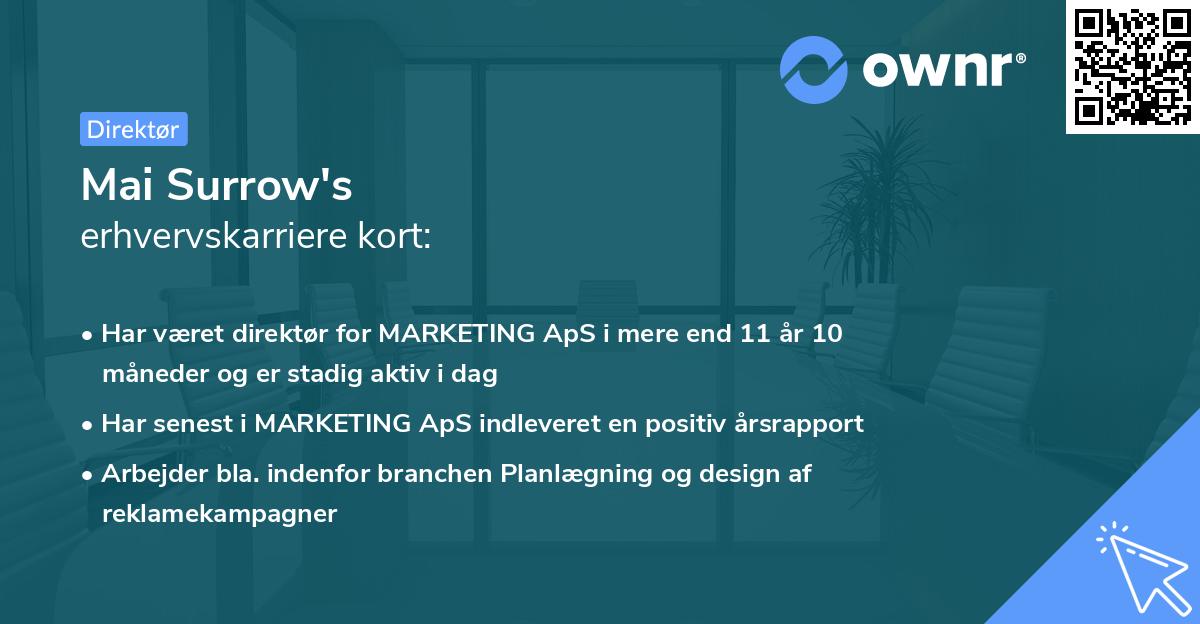 ownr®

Direktør

Mai Surrow's
erhvervskarriere kort:

• Har været direktør for MARKETING ApS i mere end 11 år 10 måneder og er stadig aktiv i dag
• Har senest i MARKETING ApS indleveret en positiv årsrapport
• Arbejder bla. indenfor branchen Planlægning og design af reklamekampagner